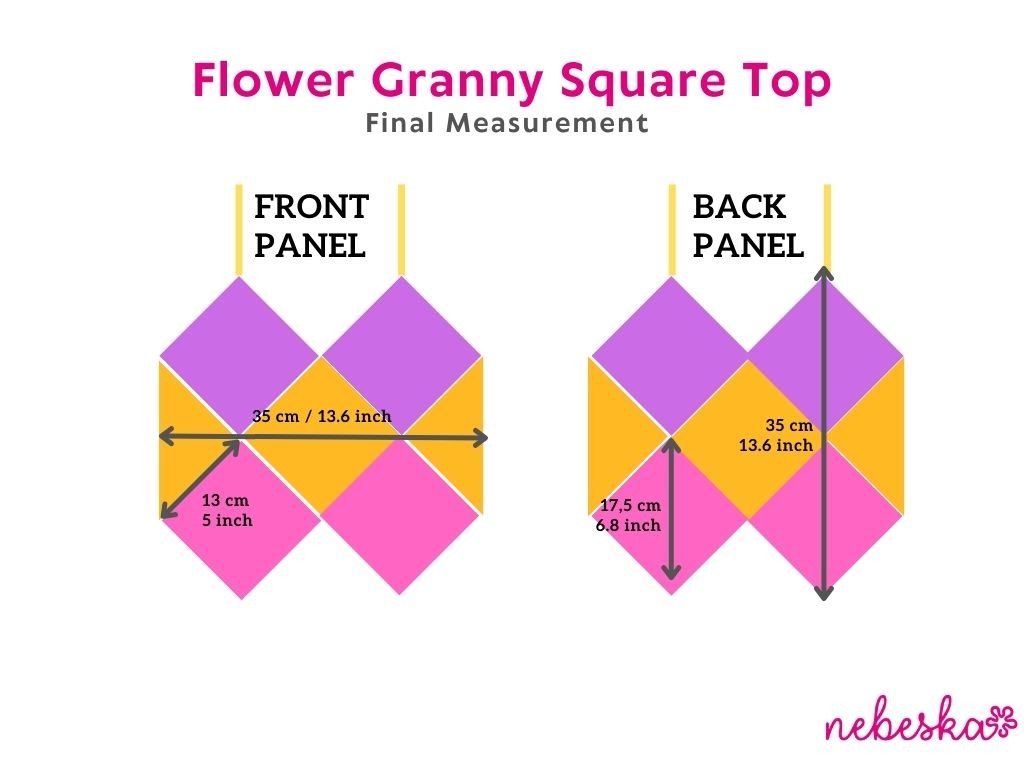 Flower Granny Square Top
Final Measurement

FRONT PANEL

35 cm / 13.6 inch

13 cm
5 inch

BACK PANEL

35 cm
13.6 inch

17,5 cm
6.8 inch

nebeska